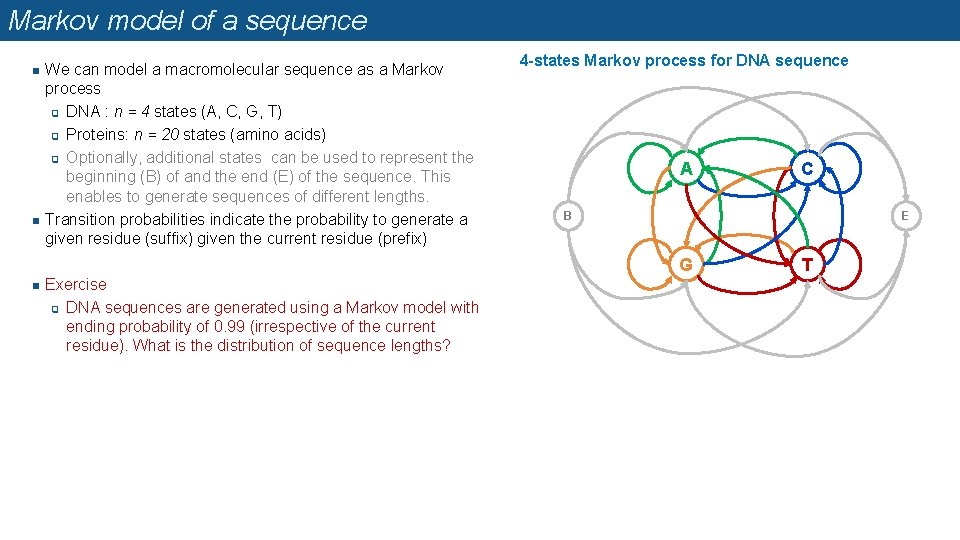 Markov model of a sequence

We can model a macromolecular sequence as a Markov process

DNA : $n = 4$ states (A, C, G, T)

Proteins: $n = 20$ states (amino acids)

Optionally, additional states can be used to represent the beginning (B) of and the end (E) of the sequence. This enables to generate sequences of different lengths.

Transition probabilities indicate the probability to generate a given residue (suffix) given the current residue (prefix)

Exercise

DNA sequences are generated using a Markov model with ending probability of 0.99 (irrespective of the current residue). What is the distribution of sequence lengths?

4-states Markov process for DNA sequence

A

C

B

E

G

T